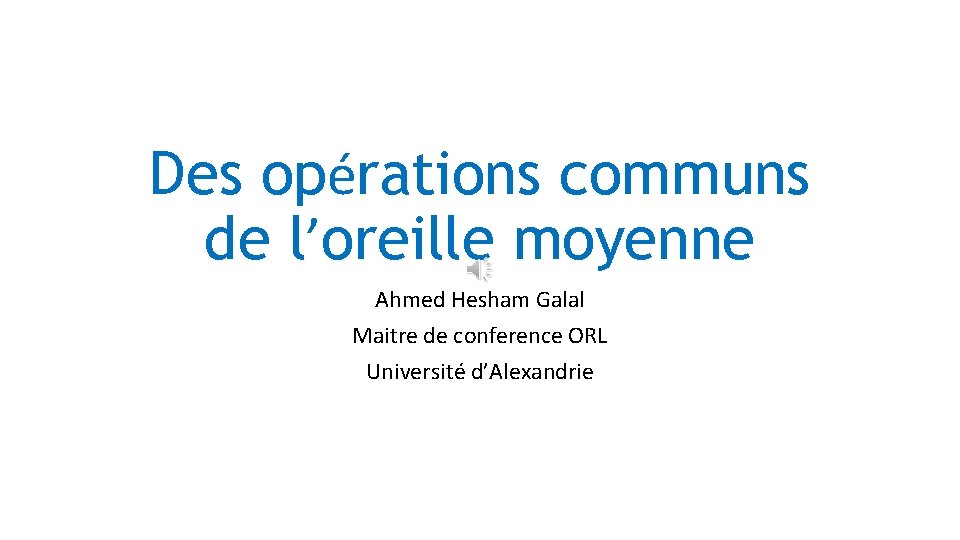 Des opérations communs de l’oreille moyenne

Ahmed Hesham Galal
Maitre de conference ORL
Université d’Alexandrie